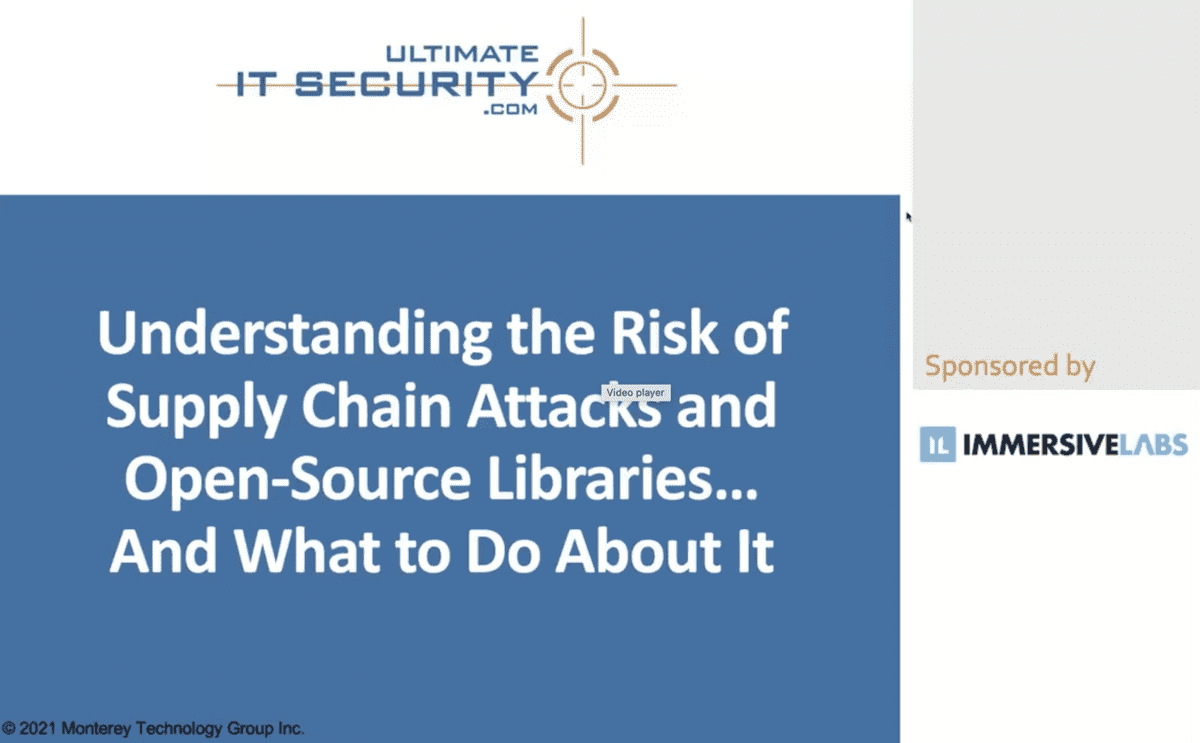 ULTIMATE
IT SECURITY
.COM

Understanding the Risk of Supply Chain Attacks and Open-Source Libraries… And What to Do About It

Video player

Sponsored by

IL IMMERSIVELABS

© 2021 Monterey Technology Group Inc.